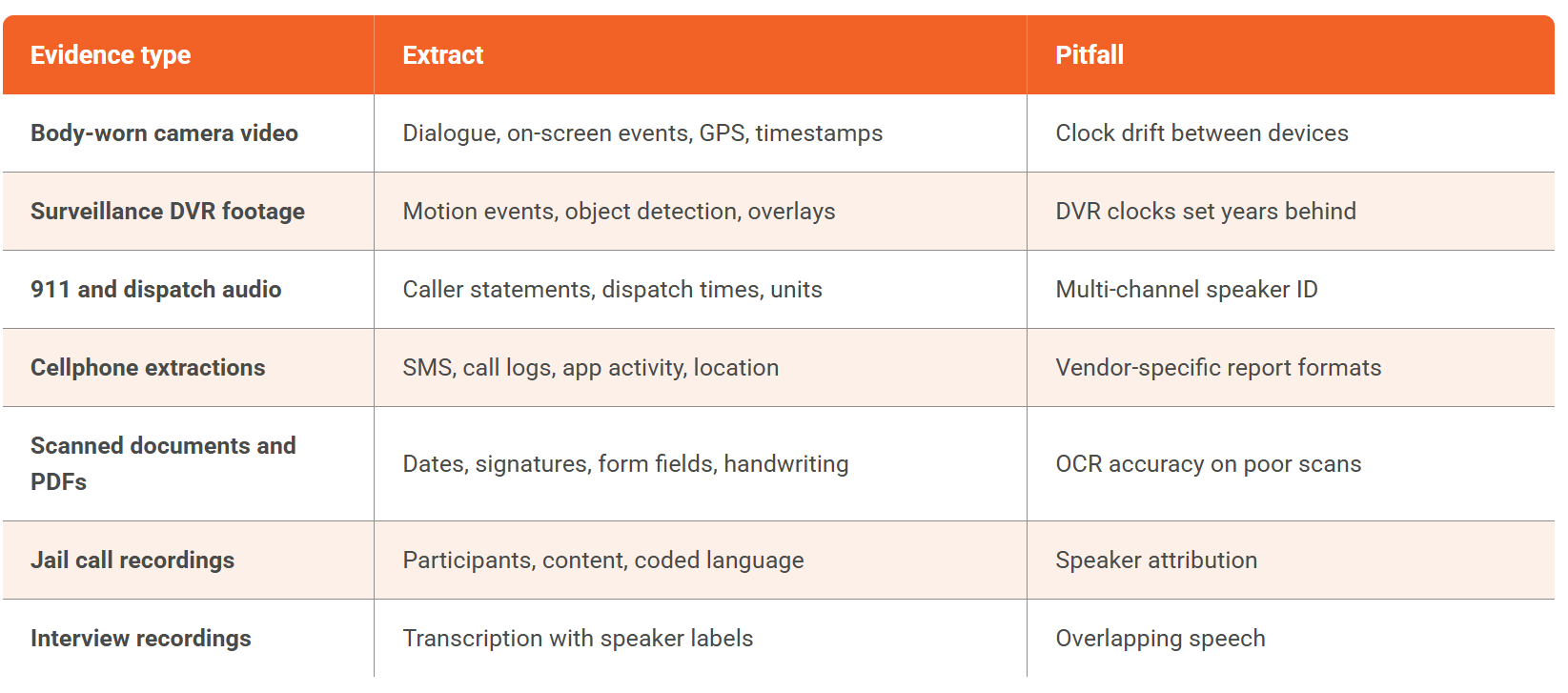 | Evidence type | Extract | Pitfall |
|---|---|---|
| Body-worn camera video | Dialogue, on-screen events, GPS, timestamps | Clock drift between devices |
| Surveillance DVR footage | Motion events, object detection, overlays | DVR clocks set years behind |
| 911 and dispatch audio | Caller statements, dispatch times, units | Multi-channel speaker ID |
| Cellphone extractions | SMS, call logs, app activity, location | Vendor-specific report formats |
| Scanned documents and PDFs | Dates, signatures, form fields, handwriting | OCR accuracy on poor scans |
| Jail call recordings | Participants, content, coded language | Speaker attribution |
| Interview recordings | Transcription with speaker labels | Overlapping speech |